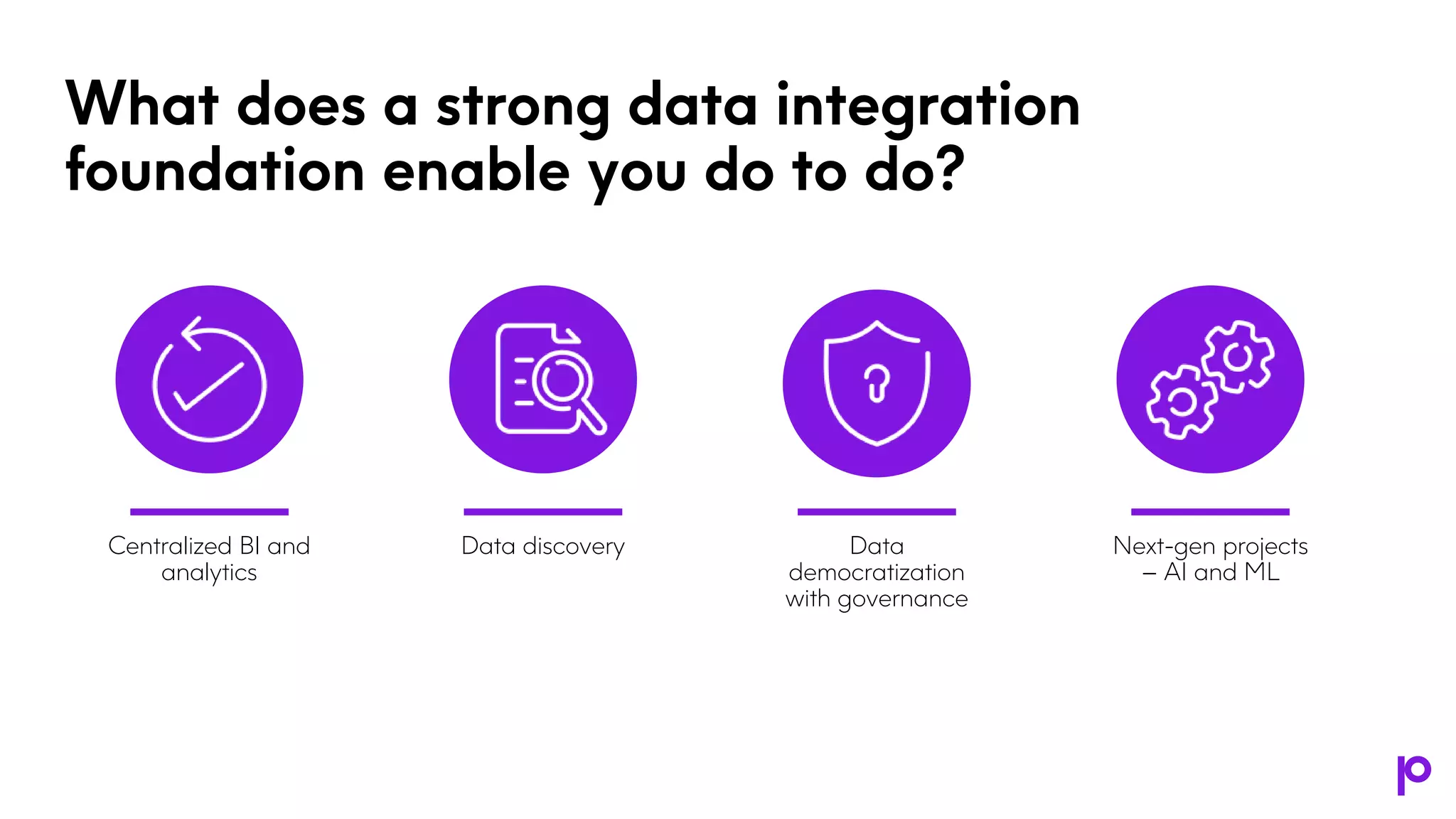 What does a strong data integration foundation enable you do to do?

Centralized BI and analytics

Data discovery

Data democratization with governance

Next-gen projects – AI and ML

p